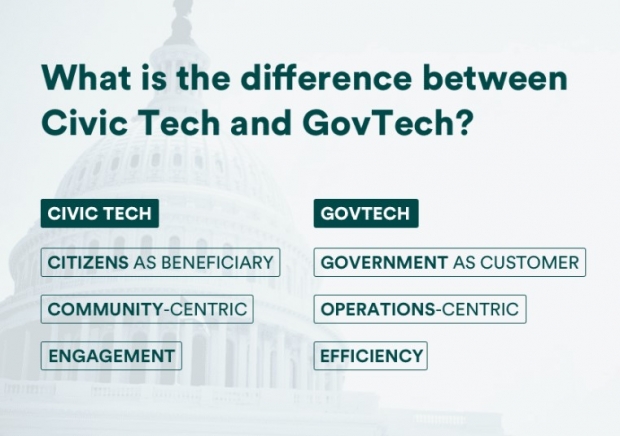 What is the difference between Civic Tech and GovTech?

CIVIC TECH

CITIZENS AS BENEFICIARY

COMMUNITY-CENTRIC

ENGAGEMENT

GOVTECH

GOVERNMENT AS CUSTOMER

OPERATIONS-CENTRIC

EFFICIENCY